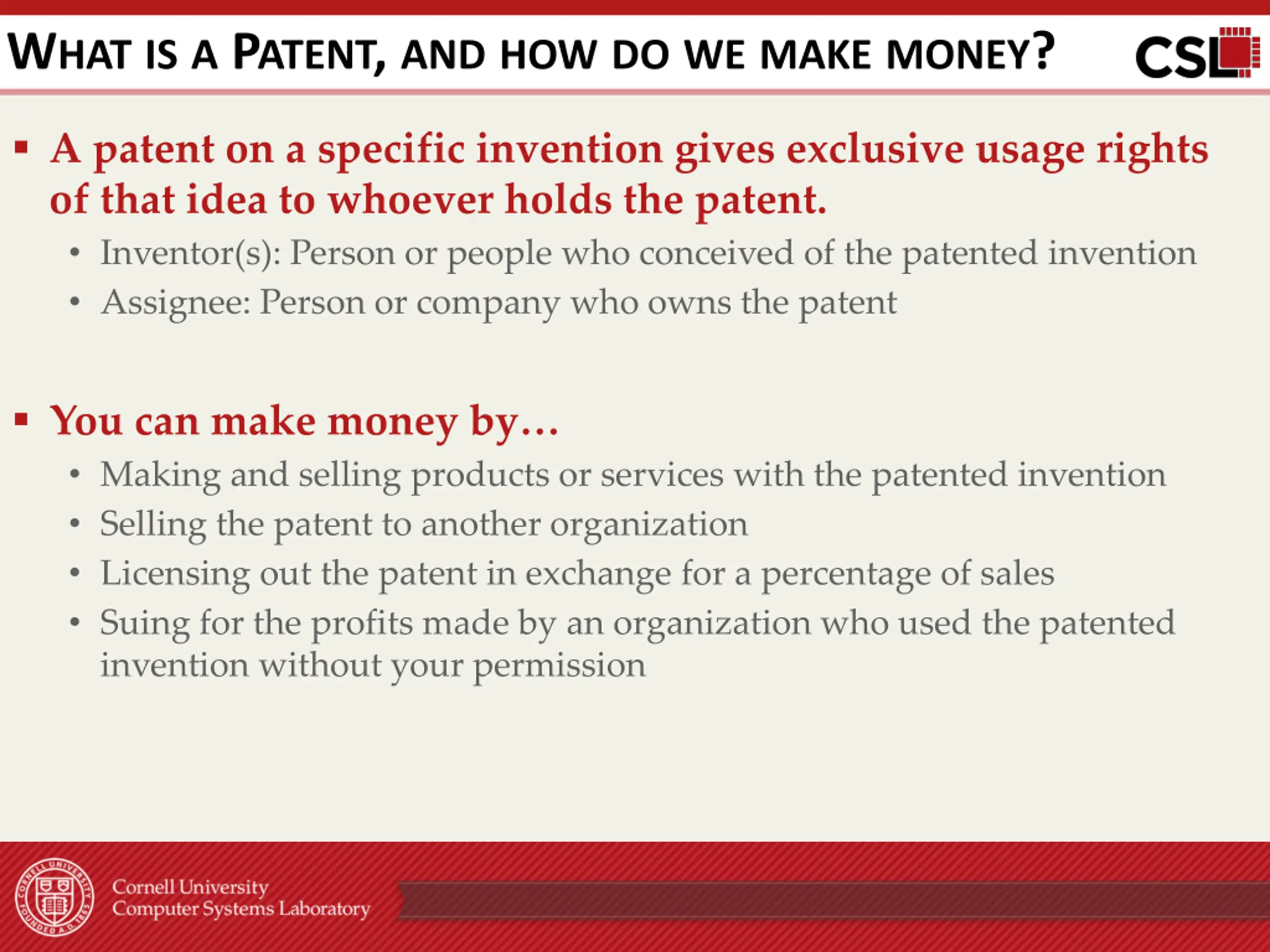 WHAT IS A PATENT, AND HOW DO WE MAKE MONEY?

CSL

▪ A patent on a specific invention gives exclusive usage rights of that idea to whoever holds the patent.
• Inventor(s): Person or people who conceived of the patented invention
• Assignee: Person or company who owns the patent

▪ You can make money by…
• Making and selling products or services with the patented invention
• Selling the patent to another organization
• Licensing out the patent in exchange for a percentage of sales
• Suing for the profits made by an organization who used the patented invention without your permission

CORNELL UNIVERSITY FOUNDED A.D. 1865

Cornell University
Computer Systems Laboratory